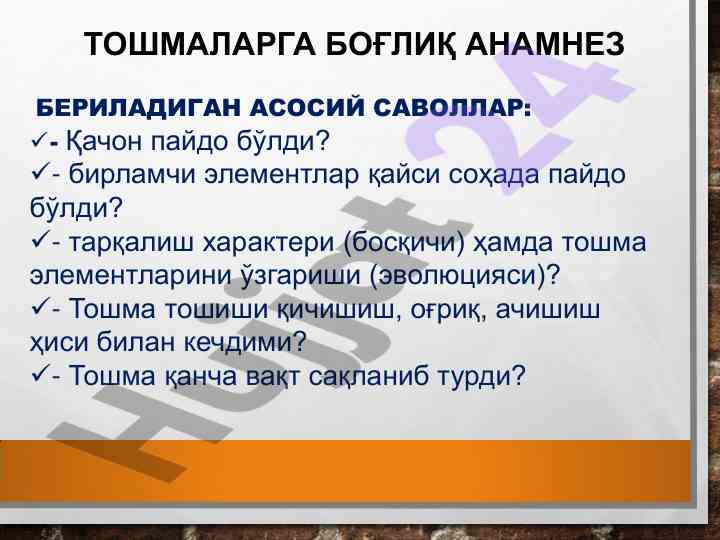 ТОШМАЛАРГА БОҒЛИҚ АНАМНЕЗ

БЕРИЛАДИГАН АСОСИЙ САВОЛЛАР:
✓- Қачон пайдо бўлди?
✓- бирламчи элементлар қайси соҳада пайдо бўлди?
✓- тарқалиш характери (босқичи) ҳамда тошма элементларини ўзгариши (эволюцияси)?
✓- Тошма тошиши қичишиш, оғриқ, ачишиш ҳиси билан кечдими?
✓- Тошма қанча вақт сақланиб турди?

Hujjat24